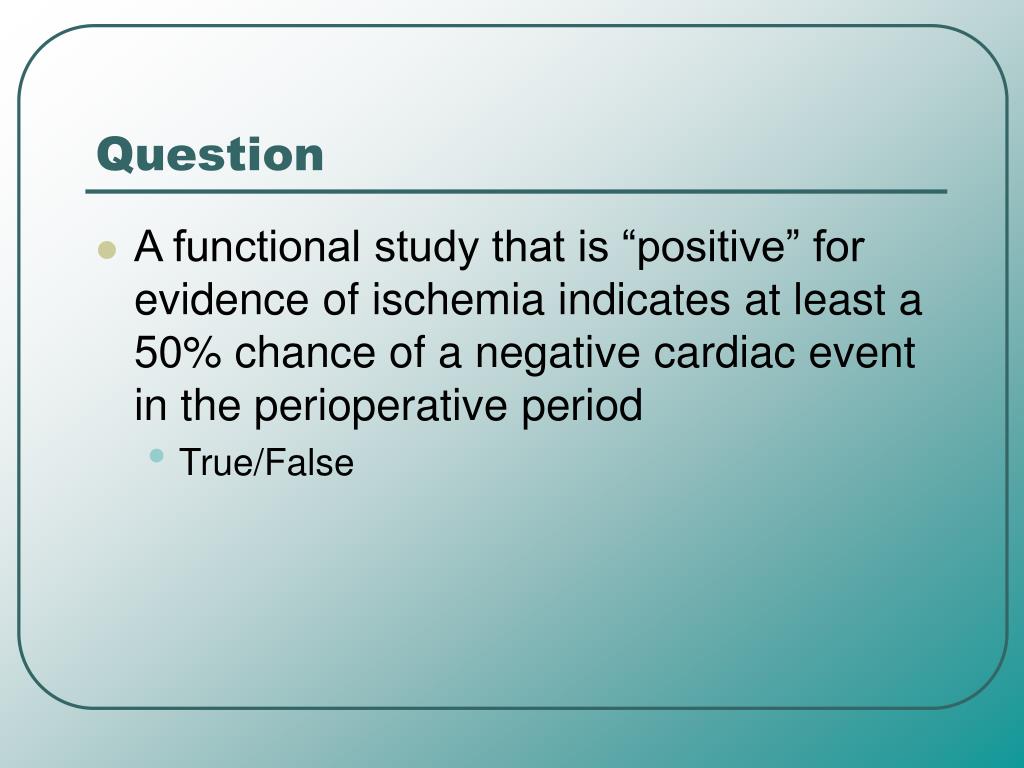 Question

A functional study that is “positive” for evidence of ischemia indicates at least a 50% chance of a negative cardiac event in the perioperative period

True/False